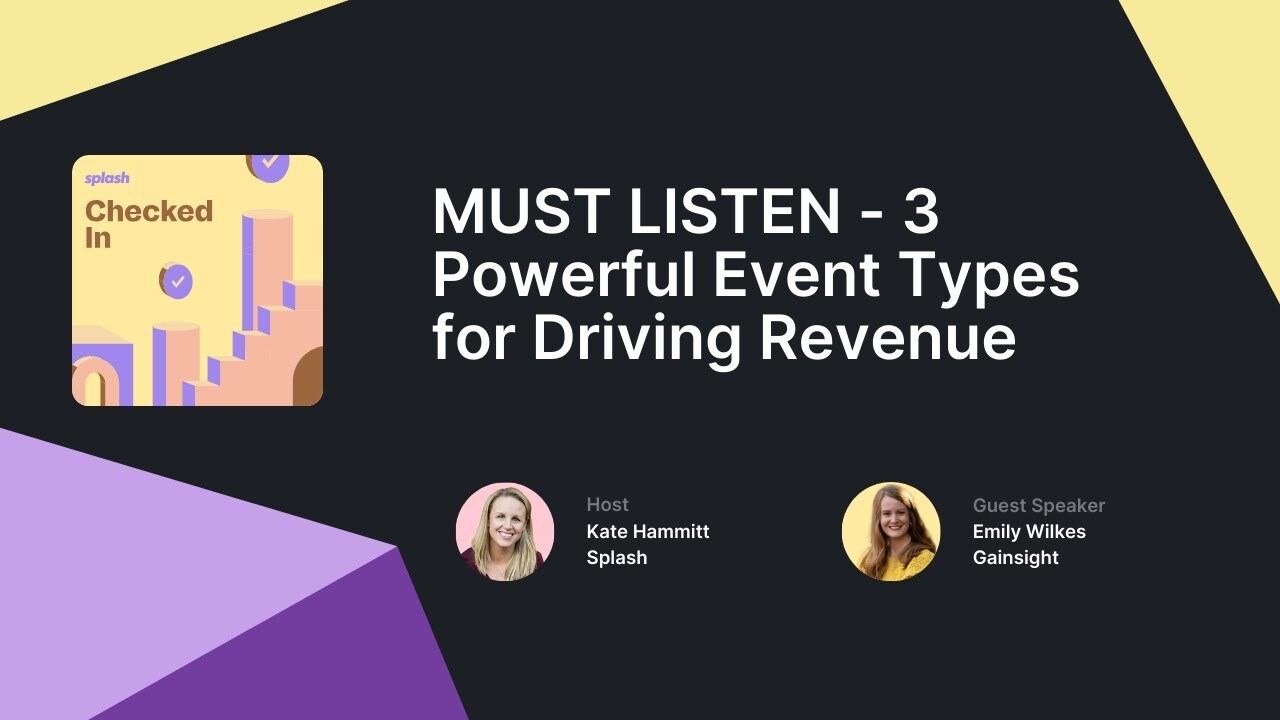 splash

Checked In

MUST LISTEN - 3 Powerful Event Types for Driving Revenue

Host
Kate Hammitt
Splash

Guest Speaker
Emily Wilkes
Gainsight